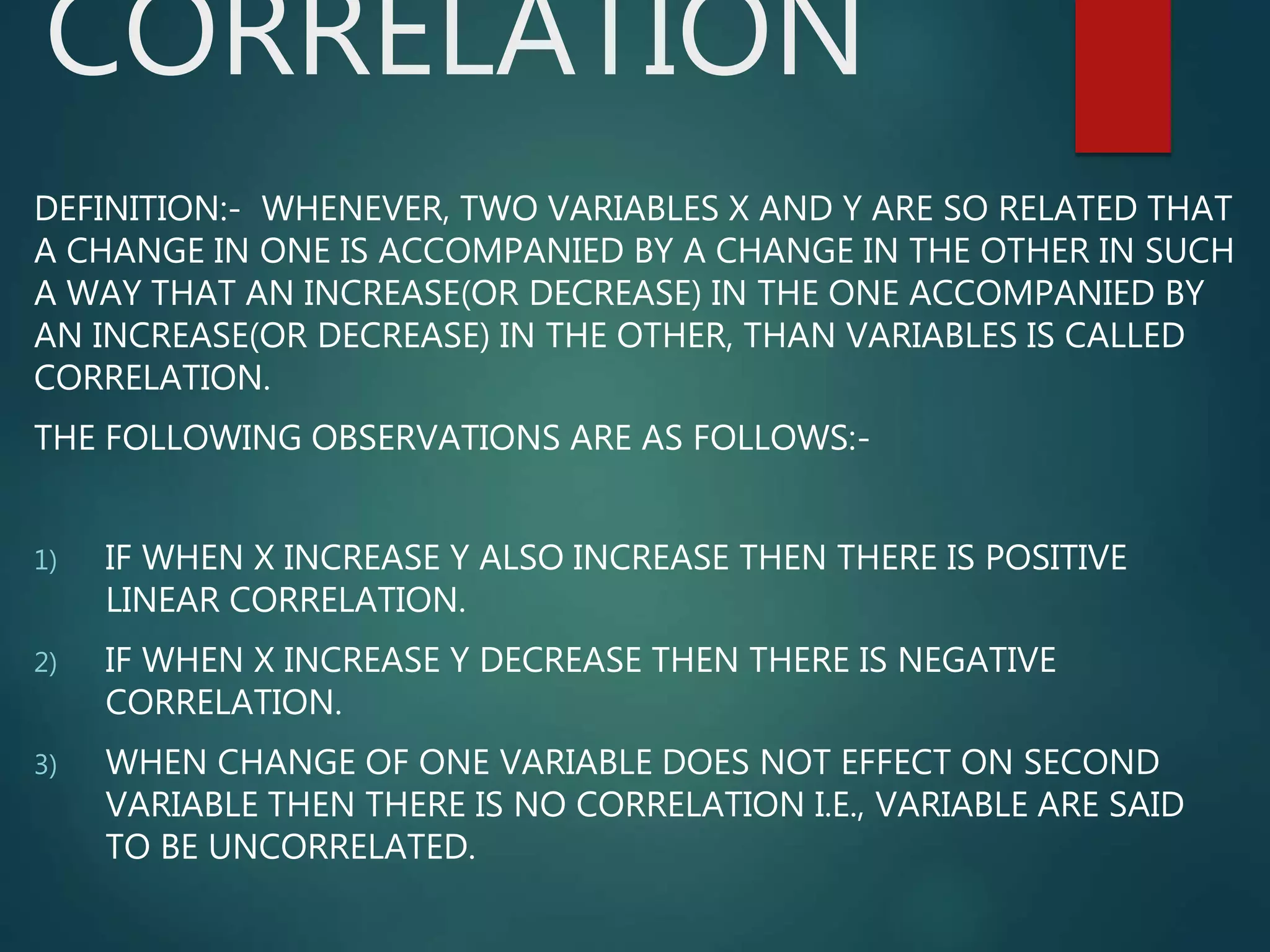 CORRELATION

DEFINITION:- WHENEVER, TWO VARIABLES X AND Y ARE SO RELATED THAT A CHANGE IN ONE IS ACCOMPANIED BY A CHANGE IN THE OTHER IN SUCH A WAY THAT AN INCREASE(OR DECREASE) IN THE ONE ACCOMPANIED BY AN INCREASE(OR DECREASE) IN THE OTHER, THAN VARIABLES IS CALLED CORRELATION.

THE FOLLOWING OBSERVATIONS ARE AS FOLLOWS:-

1) IF WHEN X INCREASE Y ALSO INCREASE THEN THERE IS POSITIVE LINEAR CORRELATION.

2) IF WHEN X INCREASE Y DECREASE THEN THERE IS NEGATIVE CORRELATION.

3) WHEN CHANGE OF ONE VARIABLE DOES NOT EFFECT ON SECOND VARIABLE THEN THERE IS NO CORRELATION I.E., VARIABLE ARE SAID TO BE UNCORRELATED.